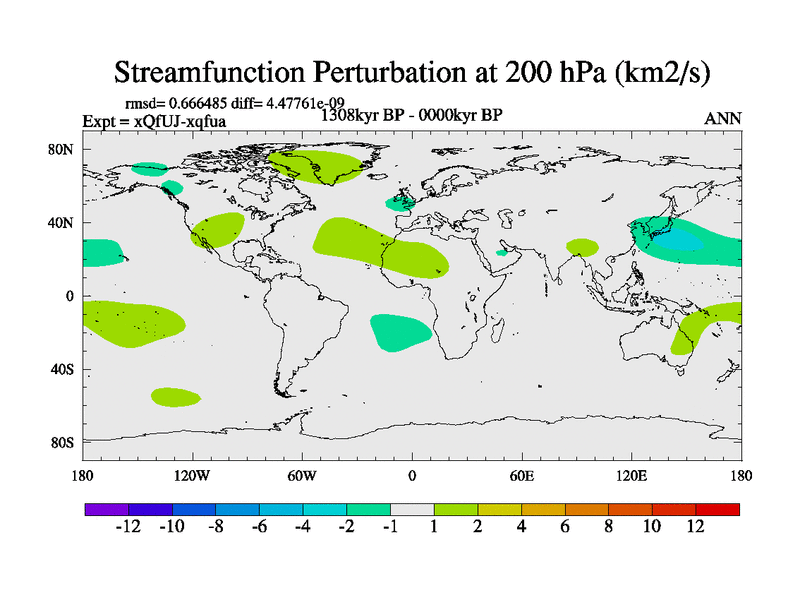 Streamfunction Perturbation at 200 hPa (km2/s)

rmsd= 0.666485 diff= 4.47761e-09
Expt = xQfUJ-xqfua
1308kyr BP - 0000kyr BP
ANN

80N
40N
0
40S
80S

180
120W
60W
0
60E
120E
180

-12 -10 -8 -6 -4 -2 -1 1 2 4 6 8 10 12